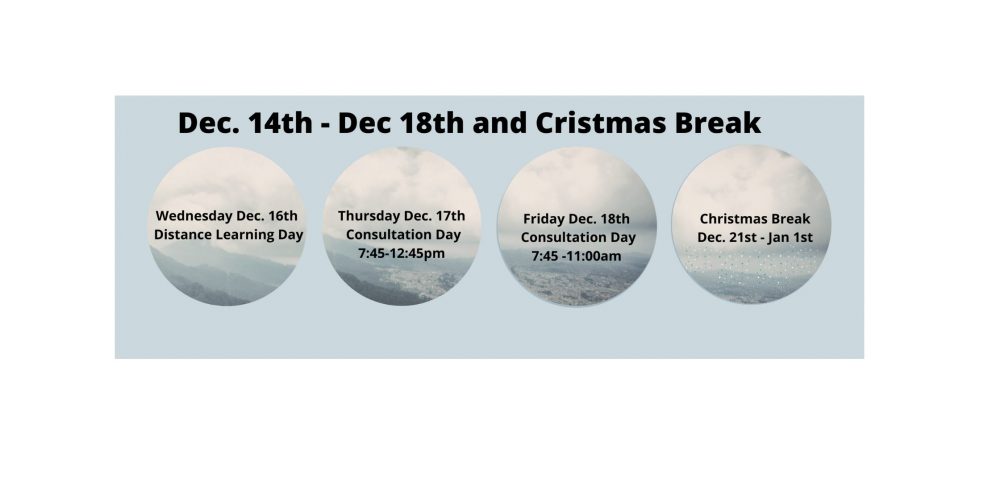 Dec. 14th - Dec 18th and Cristmas Break

Wednesday Dec. 16th
Distance Learning Day

Thursday Dec. 17th
Consultation Day
7:45-12:45pm

Friday Dec. 18th
Consultation Day
7:45 -11:00am

Christmas Break
Dec. 21st - Jan 1st